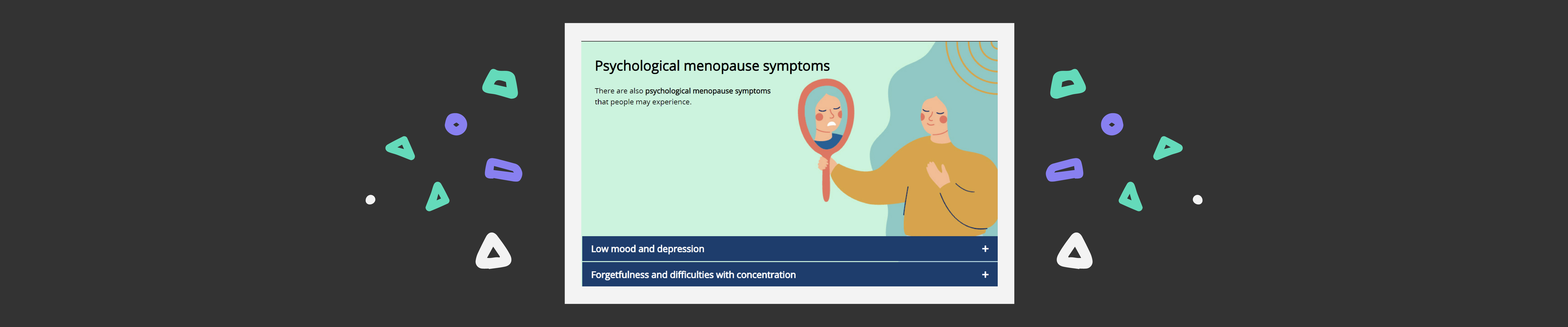 Psychological menopause symptoms

There are also psychological menopause symptoms that people may experience.

Low mood and depression +

Forgetfulness and difficulties with concentration +